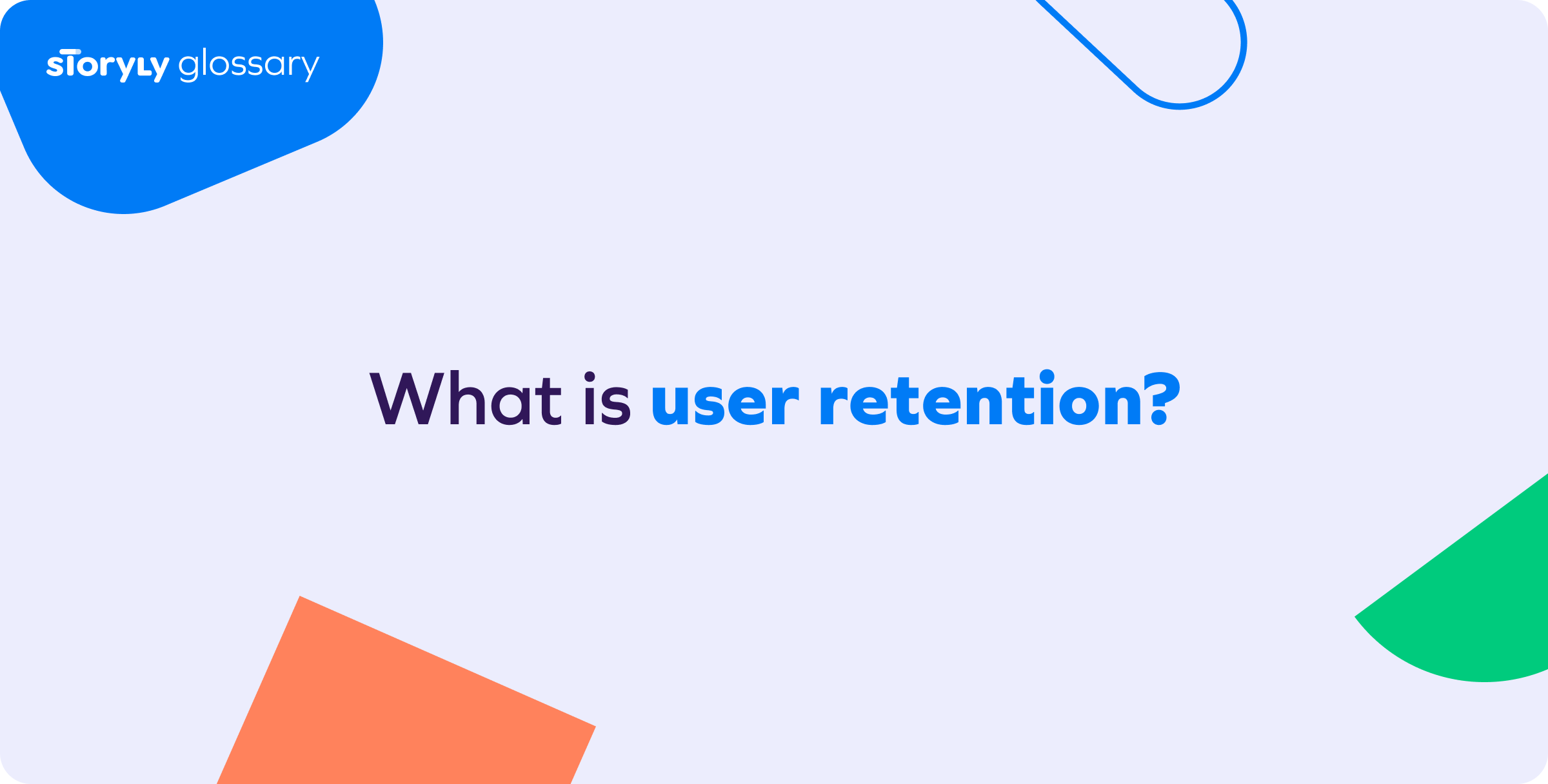 storyly glossary

What is user retention?